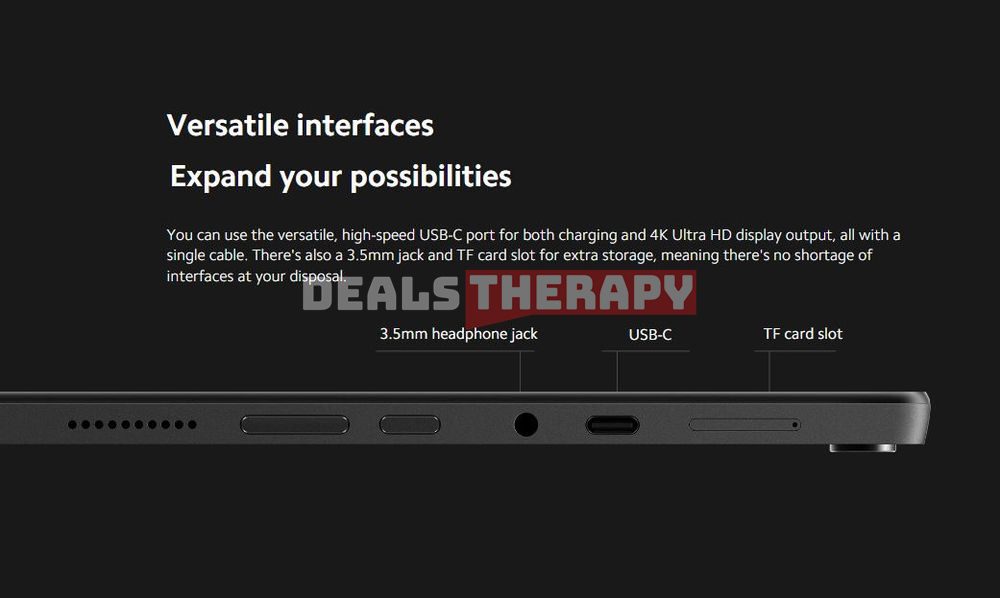 Versatile interfaces

Expand your possibilities

You can use the versatile, high-speed USB-C port for both charging and 4K Ultra HD display output, all with a single cable. There's also a 3.5mm jack and TF card slot for extra storage, meaning there's no shortage of interfaces at your disposal.

DEALS THERAPY

3.5mm headphone jack

USB-C

TF card slot